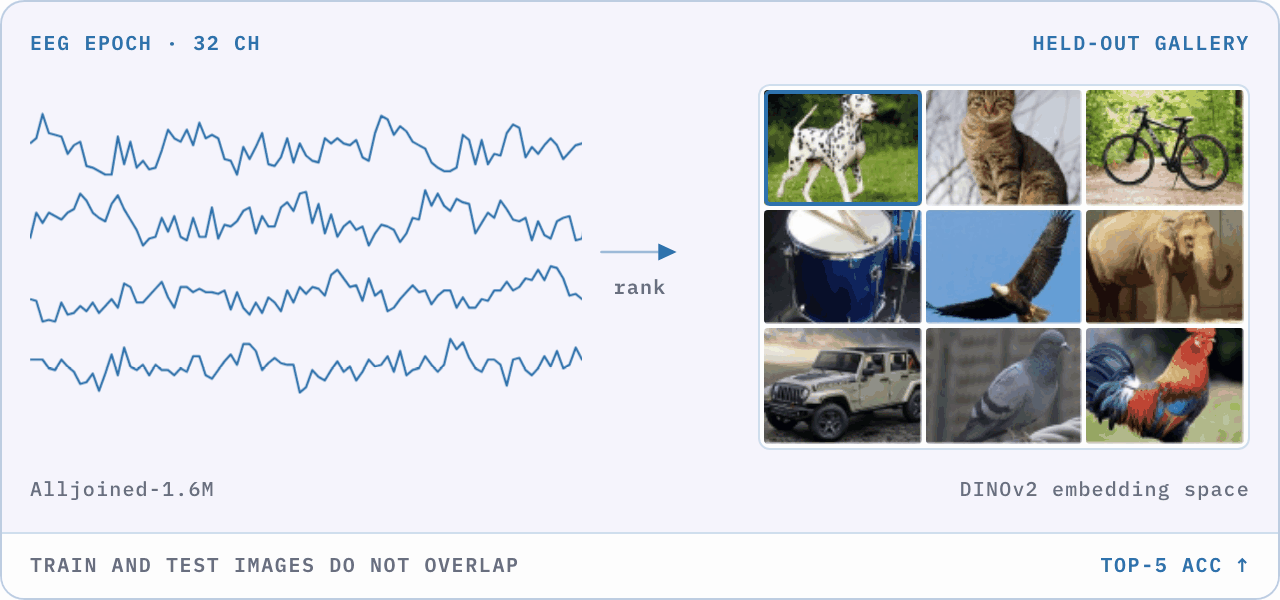 EEG EPOCH · 32 CH

HELD-OUT GALLERY

rank

Alljoined-1.6M

DINOv2 embedding space

TRAIN AND TEST IMAGES DO NOT OVERLAP

TOP-5 ACC ↑